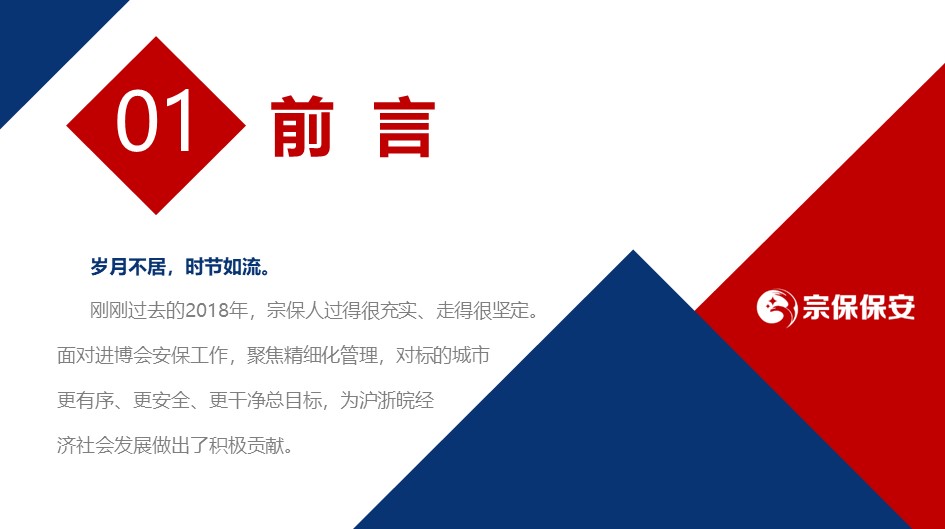 01 前 言

岁月不居，时节如流。

刚刚过去的2018年，宗保人过得很充实、走得很坚定。面对进博会安保工作，聚焦精细化管理，对标的城市更有序、更安全、更干净总目标，为沪浙皖经济社会发展做出了积极贡献。

宗保保安